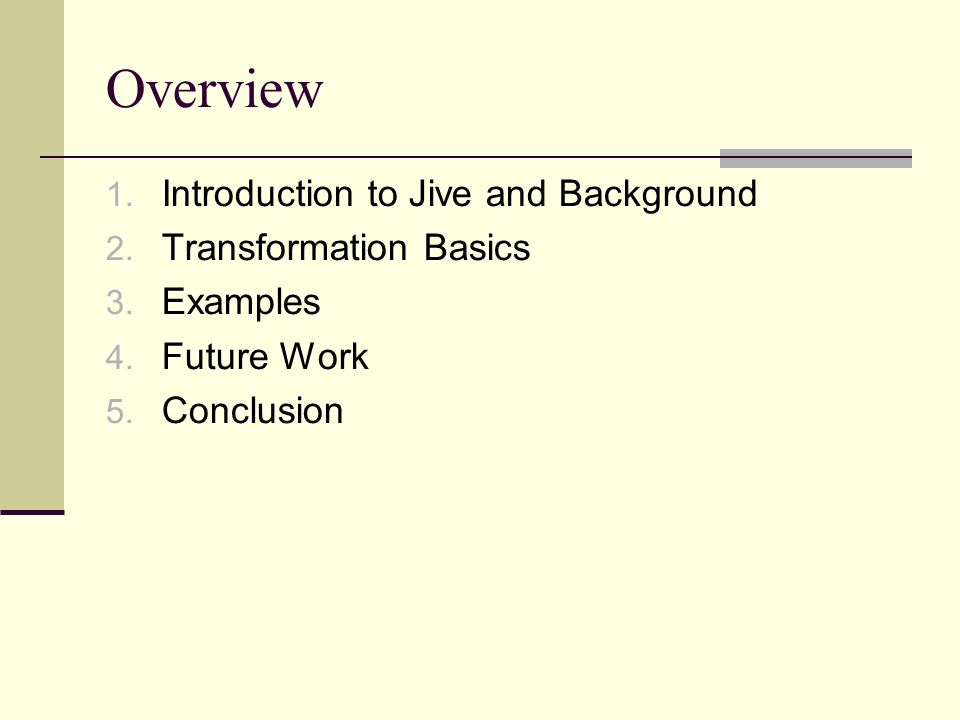 Overview

1. Introduction to Jive and Background
2. Transformation Basics
3. Examples
4. Future Work
5. Conclusion